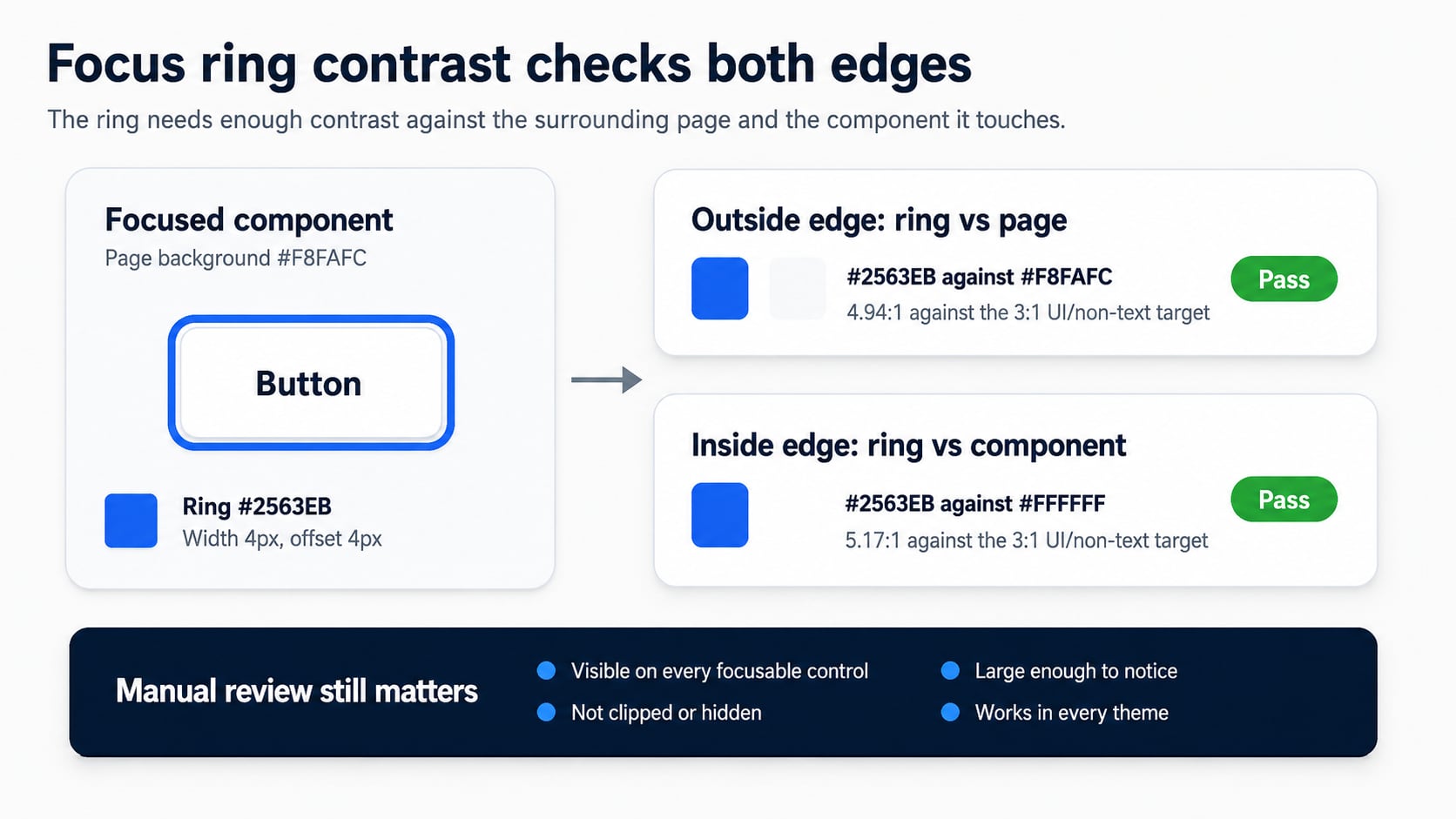 Focus ring contrast checks both edges

The ring needs enough contrast against the surrounding page and the component it touches.

Focused component
Page background #F8FAFC

Button

Ring #2563EB
Width 4px, offset 4px

Outside edge: ring vs page

#2563EB against #F8FAFC
4.94:1 against the 3:1 UI/non-text target

Pass

Inside edge: ring vs component

#2563EB against #FFFFFF
5.17:1 against the 3:1 UI/non-text target

Pass

Manual review still matters

Visible on every focusable control
Not clipped or hidden
Large enough to notice
Works in every theme